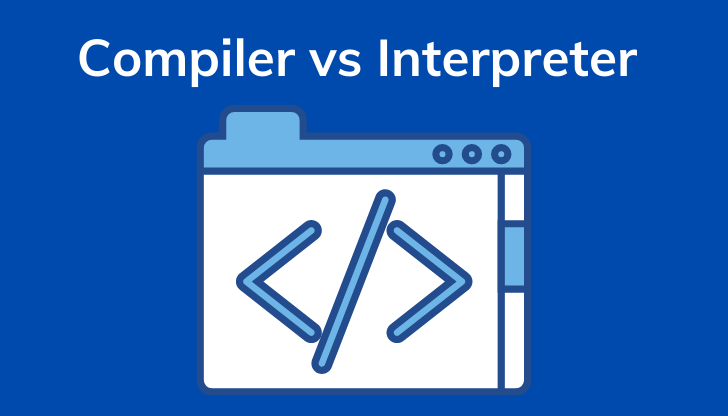 Compiler vs Interpreter